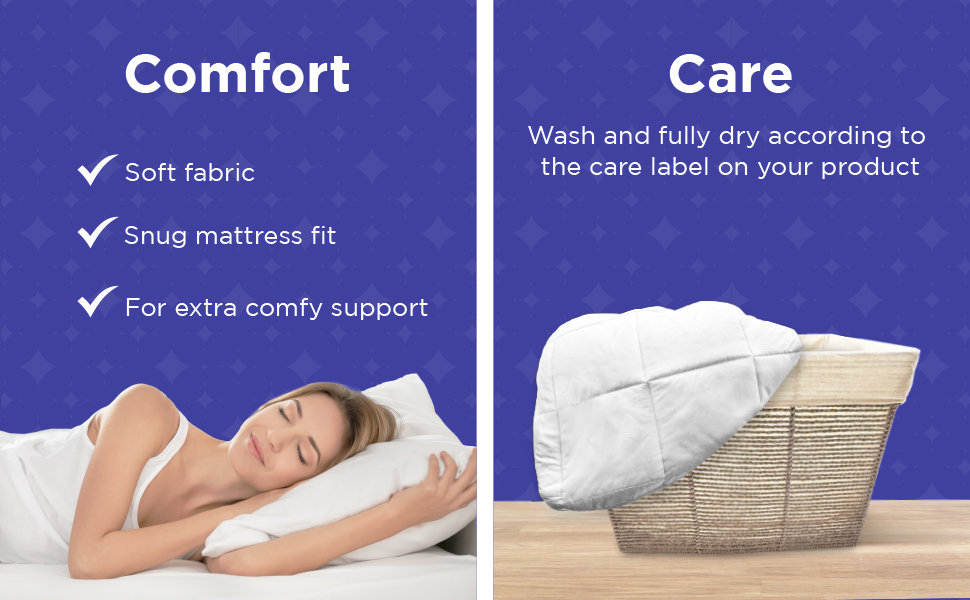 Comfort

✓ Soft fabric

✓ Snug mattress fit

✓ For extra comfy support

Care

Wash and fully dry according to the care label on your product